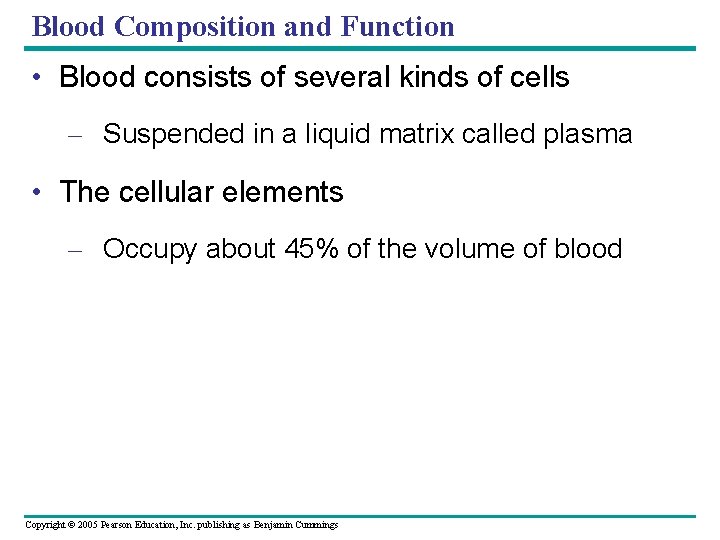 Blood Composition and Function

• Blood consists of several kinds of cells

– Suspended in a liquid matrix called plasma

• The cellular elements

– Occupy about 45% of the volume of blood

Copyright © 2005 Pearson Education, Inc. publishing as Benjamin Cummings